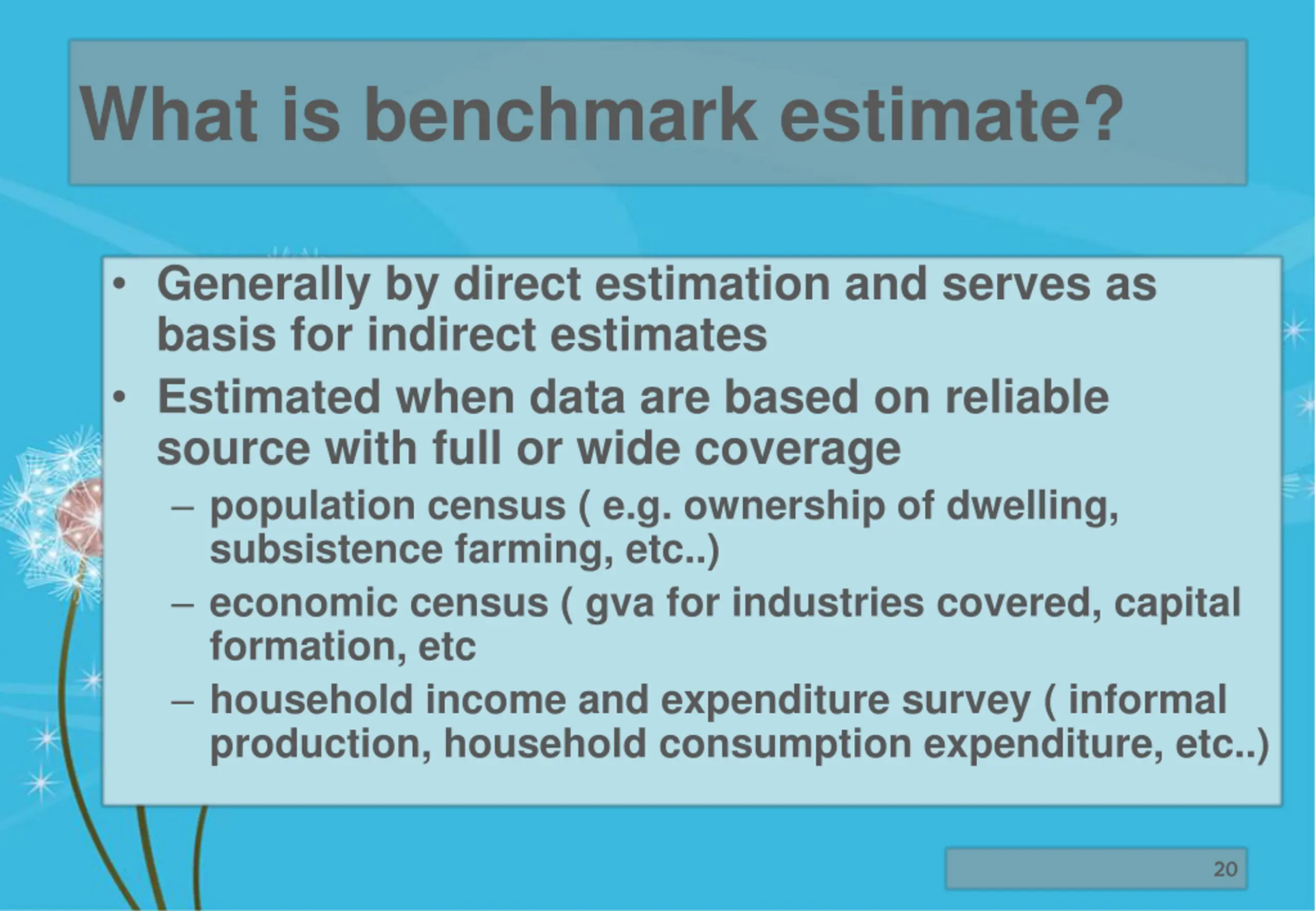 What is benchmark estimate?

• Generally by direct estimation and serves as basis for indirect estimates
• Estimated when data are based on reliable source with full or wide coverage
– population census ( e.g. ownership of dwelling, subsistence farming, etc..)
– economic census ( gva for industries covered, capital formation, etc
– household income and expenditure survey ( informal production, household consumption expenditure, etc..)

20